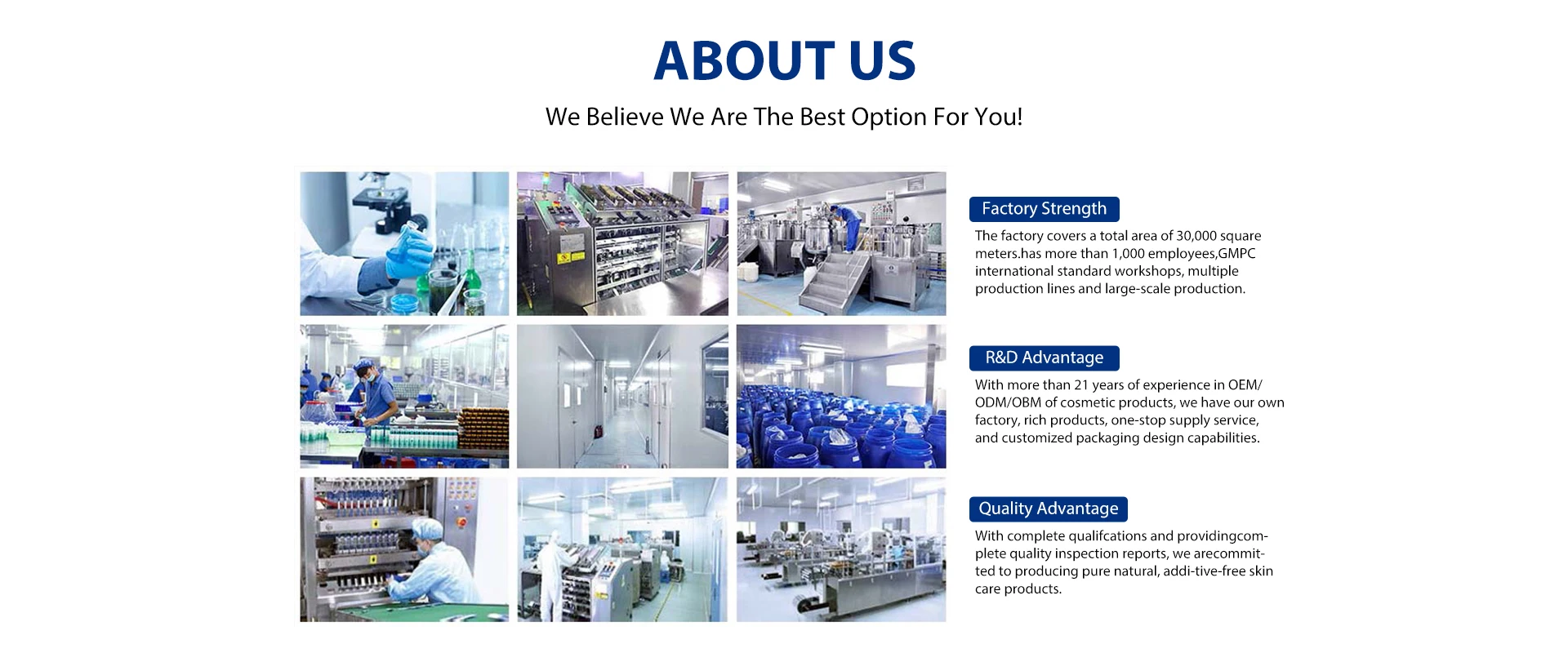 ABOUT US

We Believe We Are The Best Option For You!

Factory Strength

The factory covers a total area of 30,000 square meters.has more than 1,000 employees,GMPC international standard workshops, multiple production lines and large-scale production.

R&D Advantage

With more than 21 years of experience in OEM/ ODM/OBM of cosmetic products, we have our own factory, rich products, one-stop supply service, and customized packaging design capabilities.

Quality Advantage

With complete qualifcations and providingcomplete quality inspection reports, we arecommitted to producing pure natural, addi-tive-free skin care products.